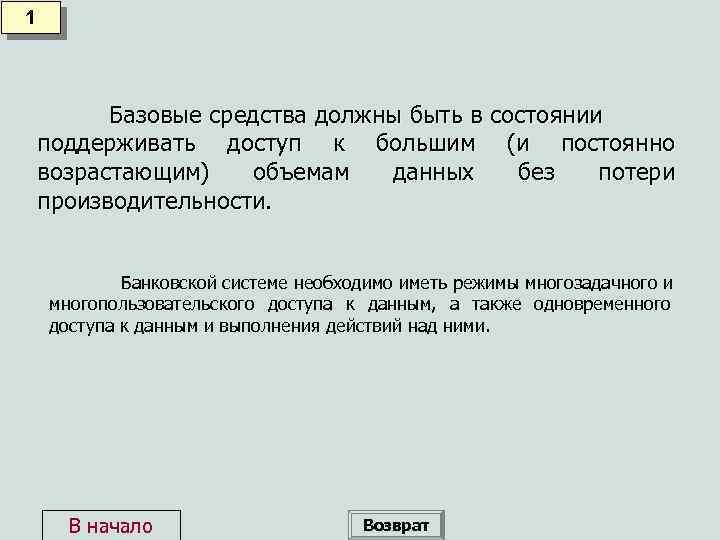 1

Базовые средства должны быть в состоянии поддерживать доступ к большим (и постоянно возрастающим) объемам данных без потери производительности.

Банковской системе необходимо иметь режимы многозадачного и многопользовательского доступа к данным, а также одновременного доступа к данным и выполнения действий над ними.

В начало

Возврат